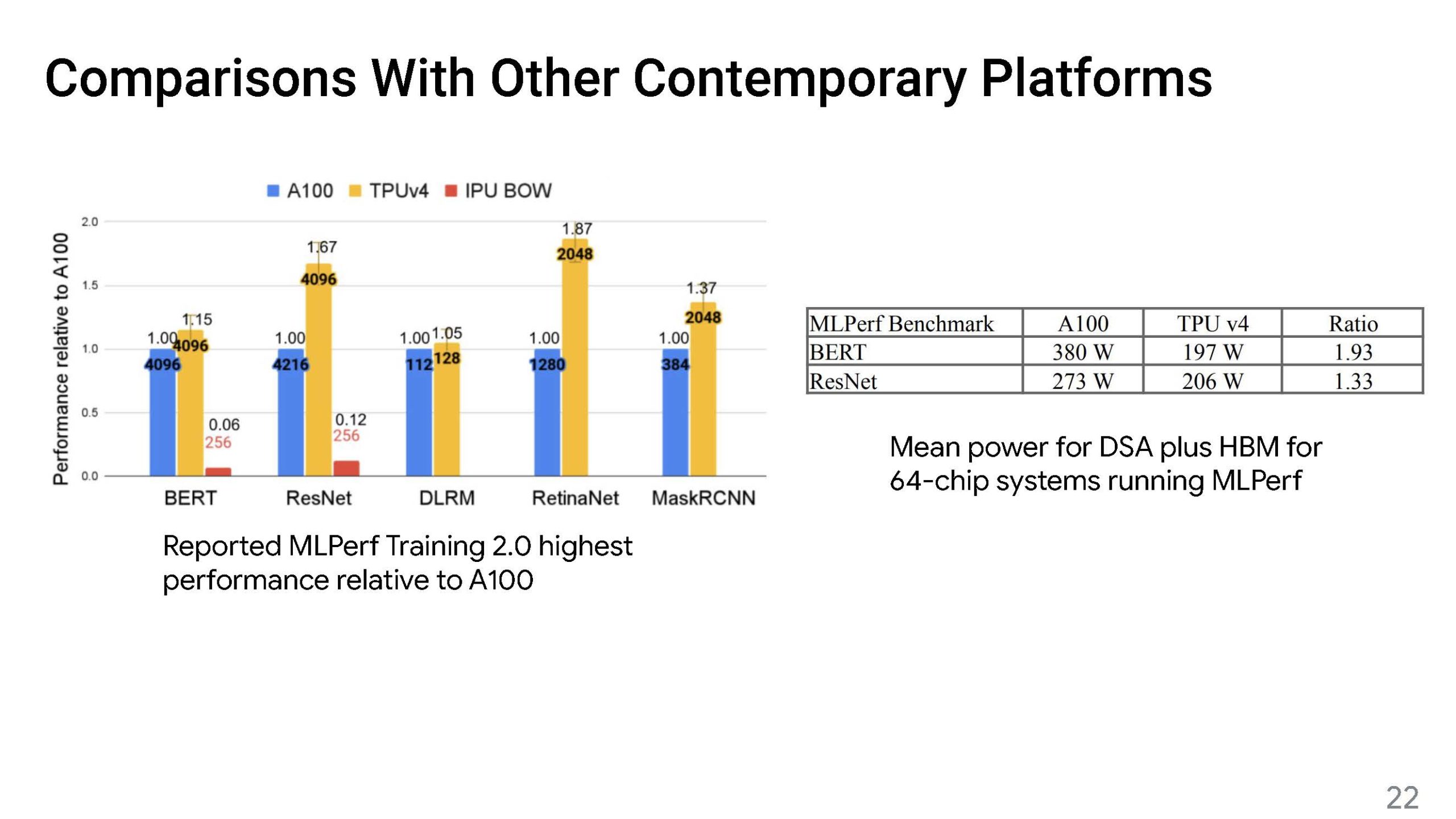 Comparisons With Other Contemporary Platforms

A100 TPUv4 IPU BOW

Performance relative to A100

2.0
1.5
1.0
0.5
0.0

1.00 4096 1.15 4096 0.06 256
1.00 4216 1.67 4096 0.12 256
1.00 112 1.05 128
1.00 1280 1.87 2048
1.00 384 1.37 2048

BERT ResNet DLRM RetinaNet MaskRCNN

Reported MLPerf Training 2.0 highest performance relative to A100

| MLPerf Benchmark | A100 | TPU v4 | Ratio |
|---|---|---|---|
| BERT | 380 W | 197 W | 1.93 |
| ResNet | 273 W | 206 W | 1.33 |

Mean power for DSA plus HBM for 64-chip systems running MLPerf

22